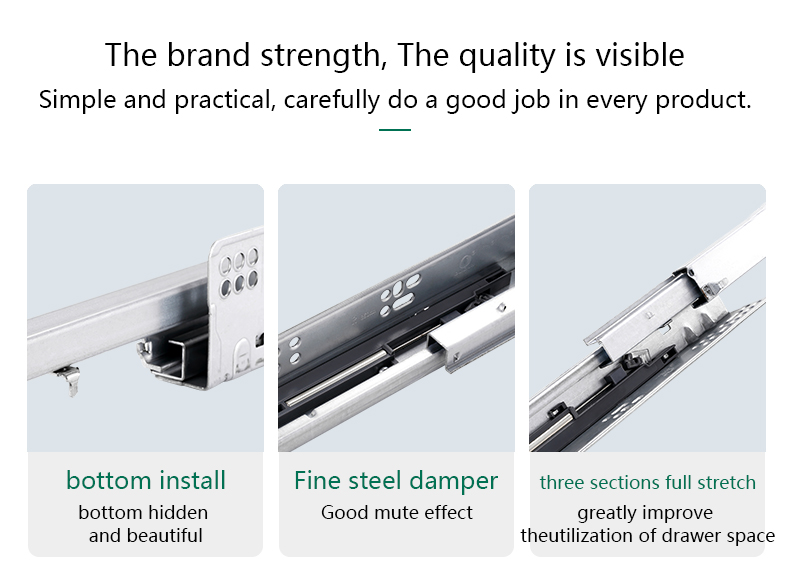 The brand strength, The quality is visible

Simple and practical, carefully do a good job in every product.

bottom install

bottom hidden and beautiful

Fine steel damper

Good mute effect

three sections full stretch

greatly improve theutilization of drawer space